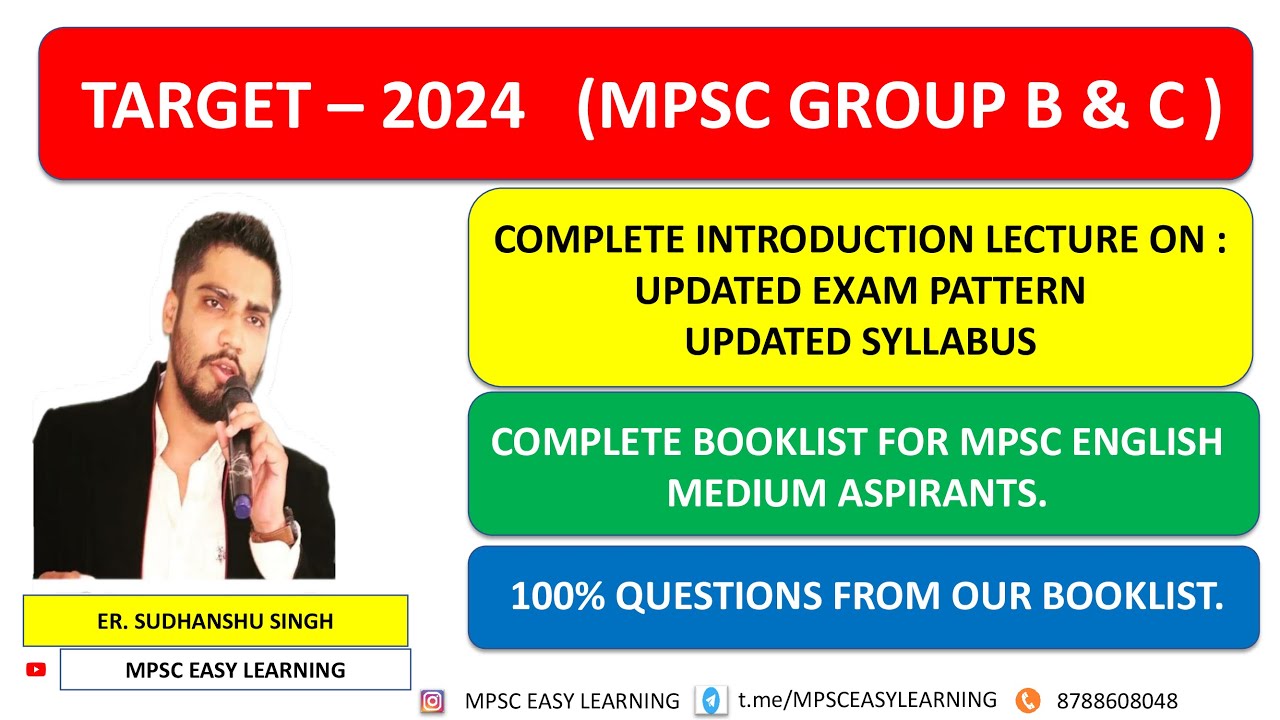 TARGET – 2024 (MPSC GROUP B & C )

COMPLETE INTRODUCTION LECTURE ON :
UPDATED EXAM PATTERN
UPDATED SYLLABUS

COMPLETE BOOKLIST FOR MPSC ENGLISH MEDIUM ASPIRANTS.

100% QUESTIONS FROM OUR BOOKLIST.

ER. SUDHANSHU SINGH

MPSC EASY LEARNING

MPSC EASY LEARNING t.me/MPSCEASYLEARNING 8788608048